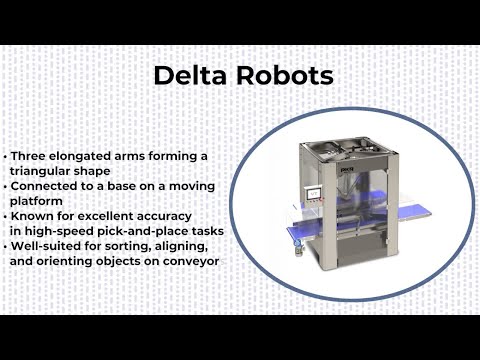 Delta Robots

• Three elongated arms forming a triangular shape
• Connected to a base on a moving platform
• Known for excellent accuracy in high-speed pick-and-place tasks
• Well-suited for sorting, aligning, and orienting objects on conveyor